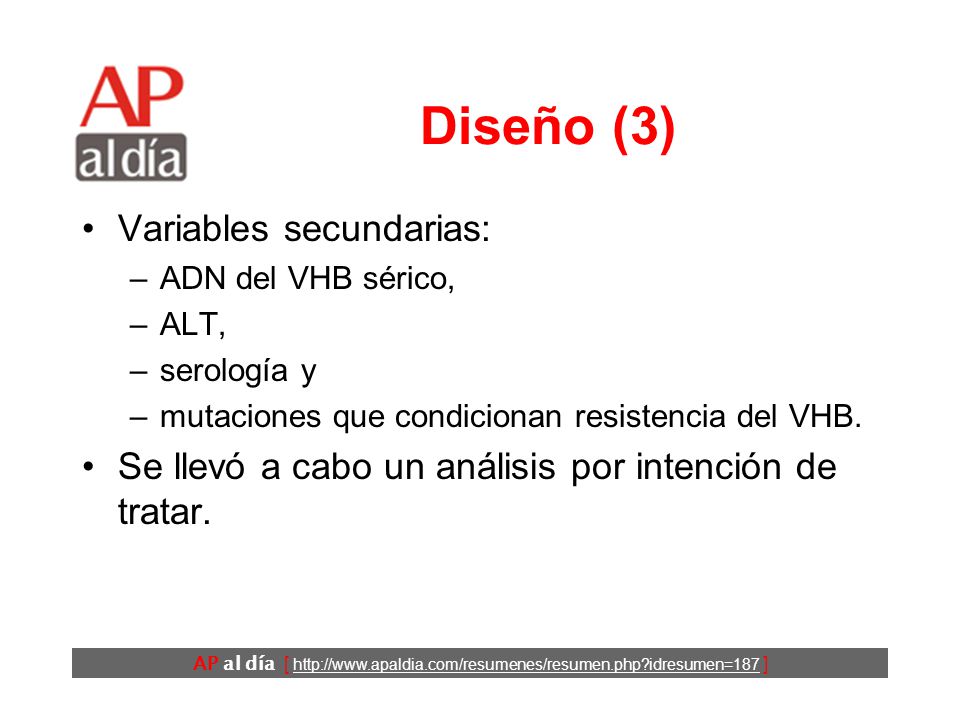 AP
al día

Diseño (3)

• Variables secundarias:
– ADN del VHB sérico,
– ALT,
– serología y
– mutaciones que condicionan resistencia del VHB.
• Se llevó a cabo un análisis por intención de tratar.

AP al día [ http://www.apaldia.com/resumenes/resumen.php?idresumen=187 ]